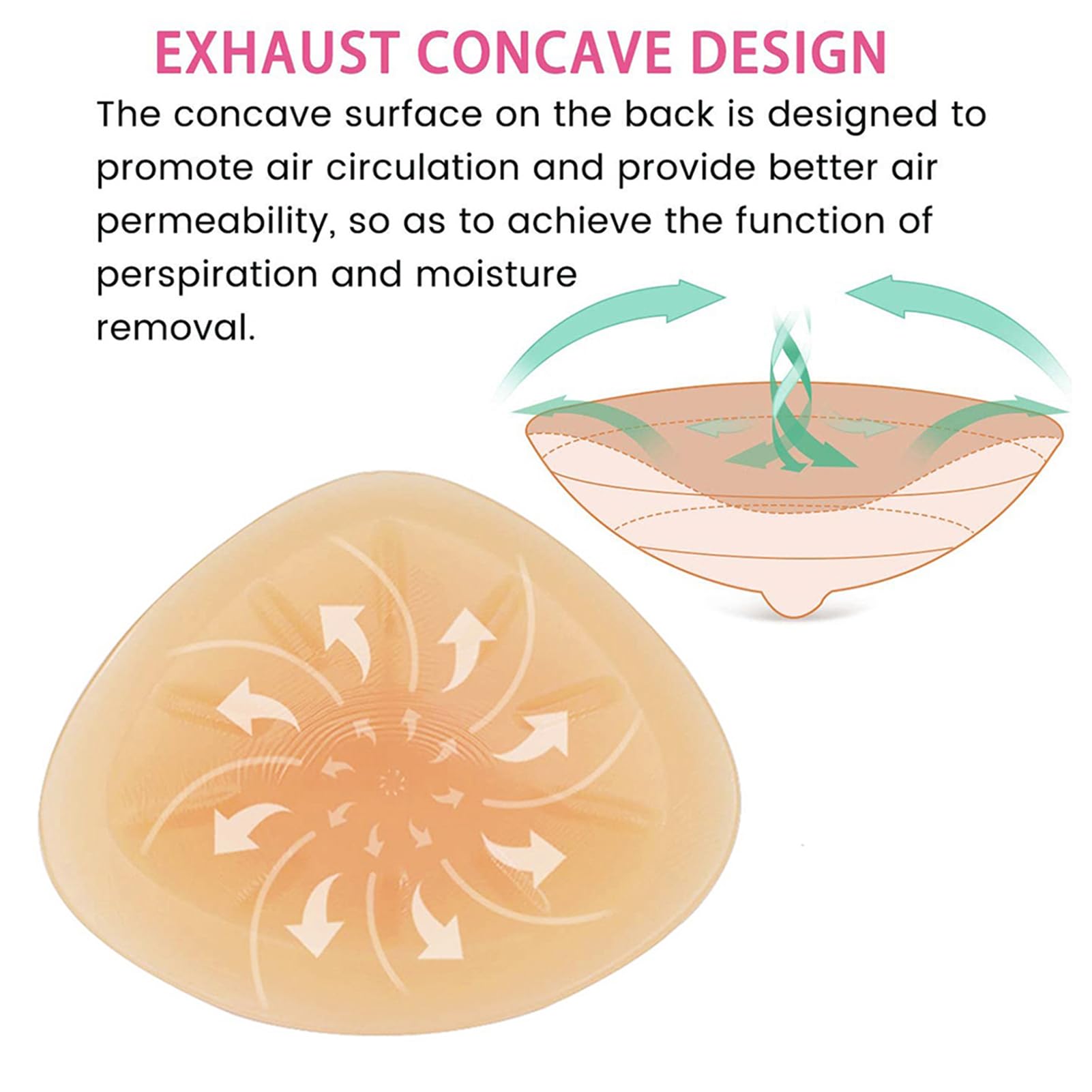 EXHAUST CONCAVE DESIGN

The concave surface on the back is designed to promote air circulation and provide better air permeability, so as to achieve the function of perspiration and moisture removal.